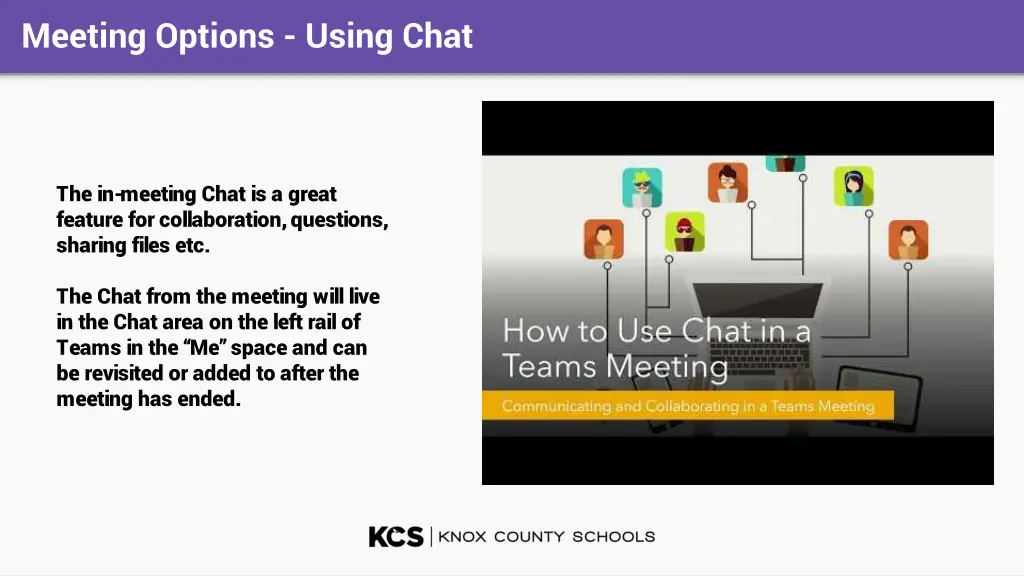 Meeting Options - Using Chat

The in-meeting Chat is a great feature for collaboration, questions, sharing files etc.

The Chat from the meeting will live in the Chat area on the left rail of Teams in the "Me" space and can be revisited or added to after the meeting has ended.

How to Use Chat in a Teams Meeting

Communicating and Collaborating in a Teams Meeting

KCS | KNOX COUNTY SCHOOLS